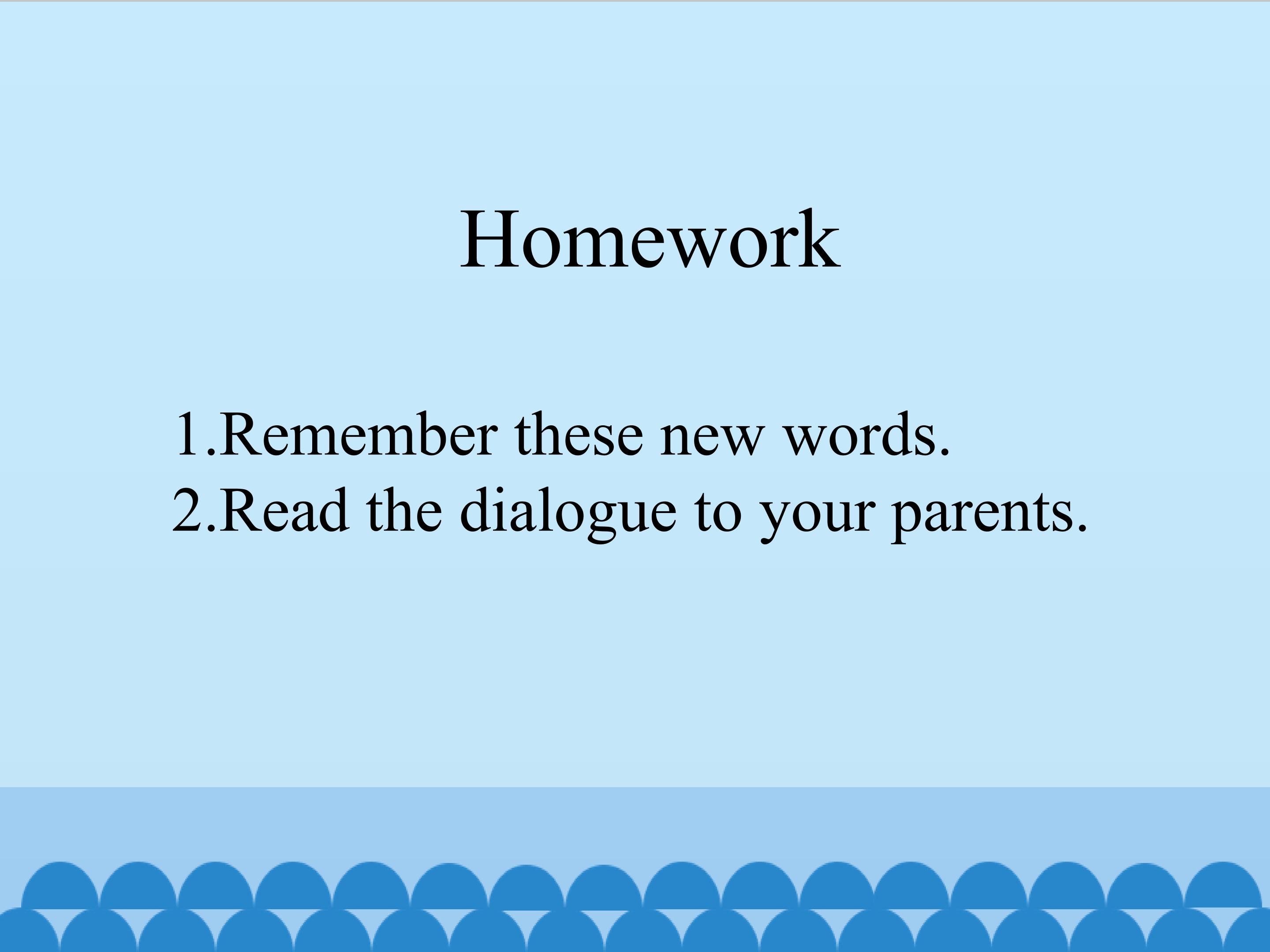 Homework

1.Remember these new words.
2.Read the dialogue to your parents.